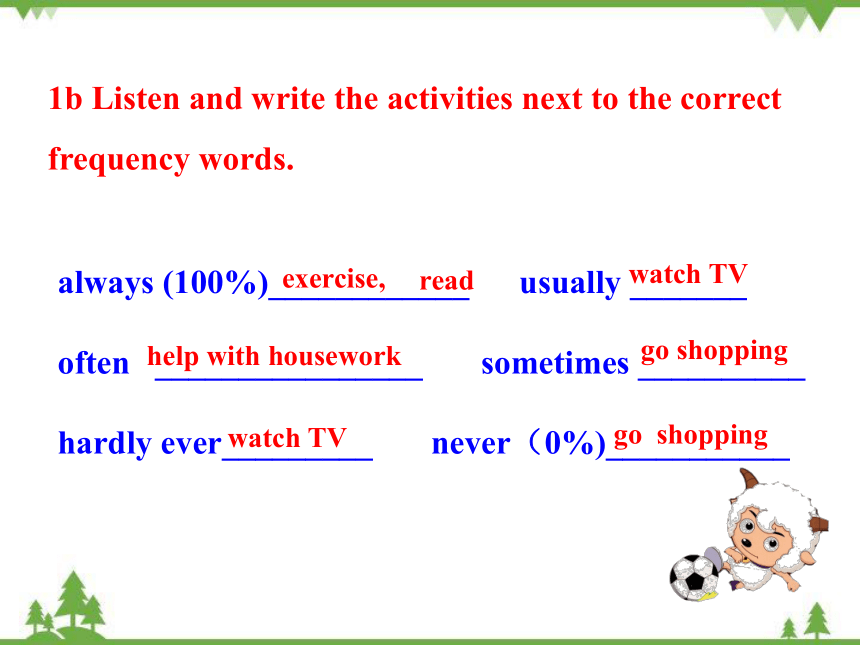 1b Listen and write the activities next to the correct frequency words.

always (100%) exercise, read usually watch TV

often help with housework sometimes go shopping

hardly ever watch TV never （0%) go shopping